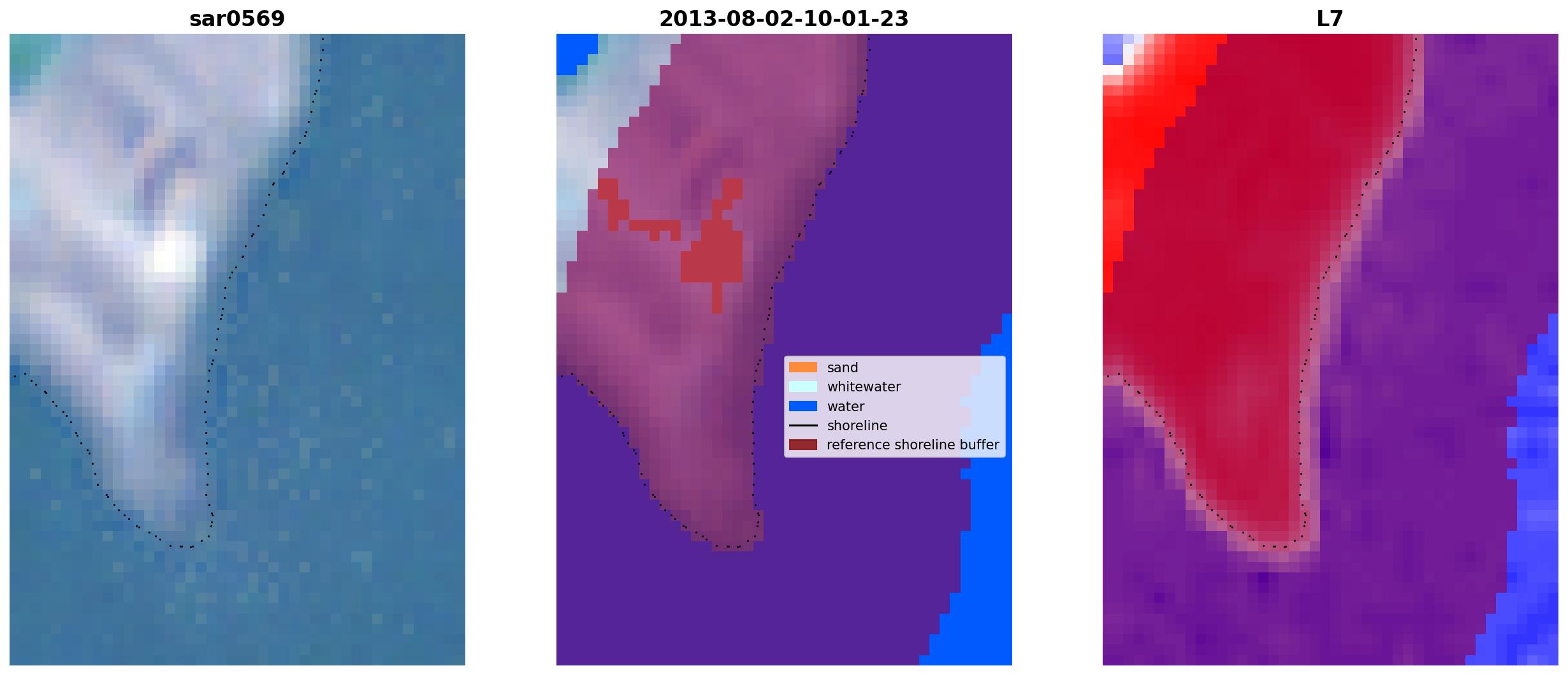 sar0569

2013-08-02-10-01-23

sand
whitewater
water
shoreline
reference shoreline buffer

L7